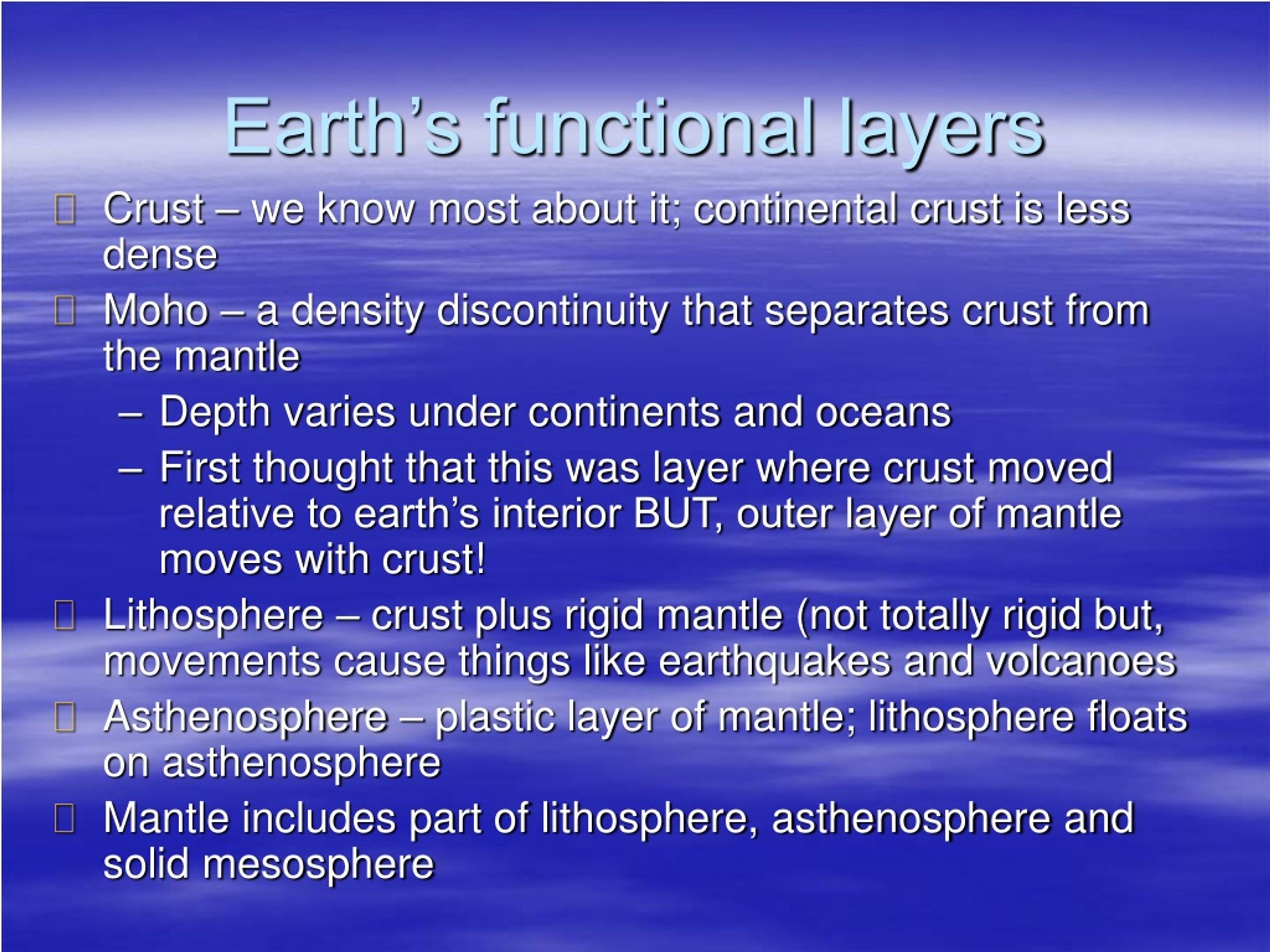 Earth’s functional layers

Crust – we know most about it; continental crust is less dense

Moho – a density discontinuity that separates crust from the mantle

– Depth varies under continents and oceans

– First thought that this was layer where crust moved relative to earth’s interior BUT, outer layer of mantle moves with crust!

Lithosphere – crust plus rigid mantle (not totally rigid but, movements cause things like earthquakes and volcanoes

Asthenosphere – plastic layer of mantle; lithosphere floats on asthenosphere

Mantle includes part of lithosphere, asthenosphere and solid mesosphere